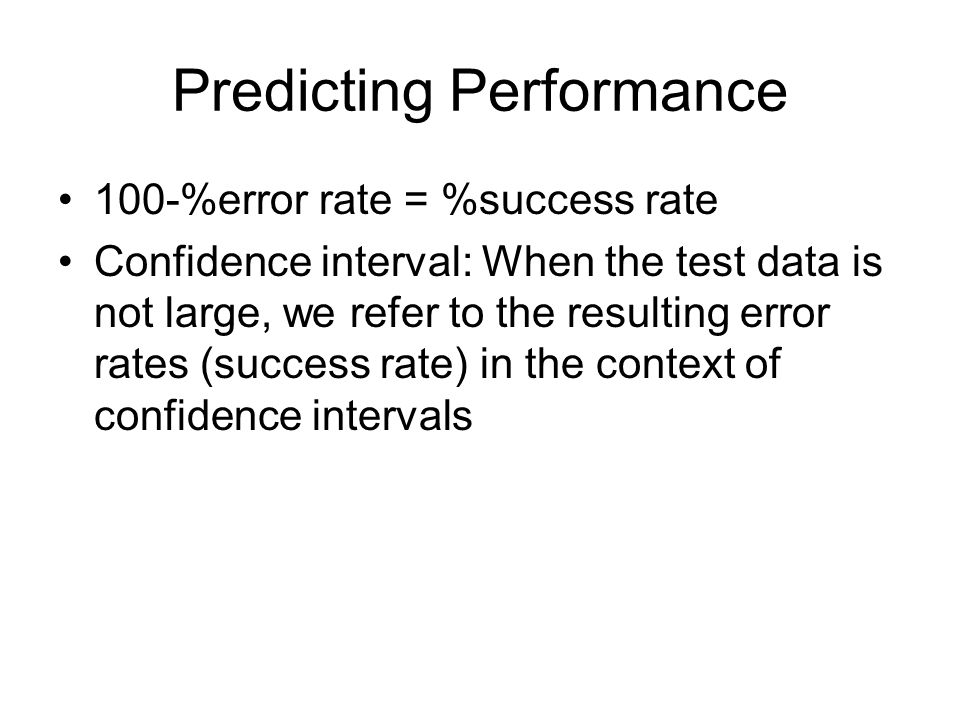 Predicting Performance

• 100-%error rate = %success rate
• Confidence interval: When the test data is not large, we refer to the resulting error rates (success rate) in the context of confidence intervals